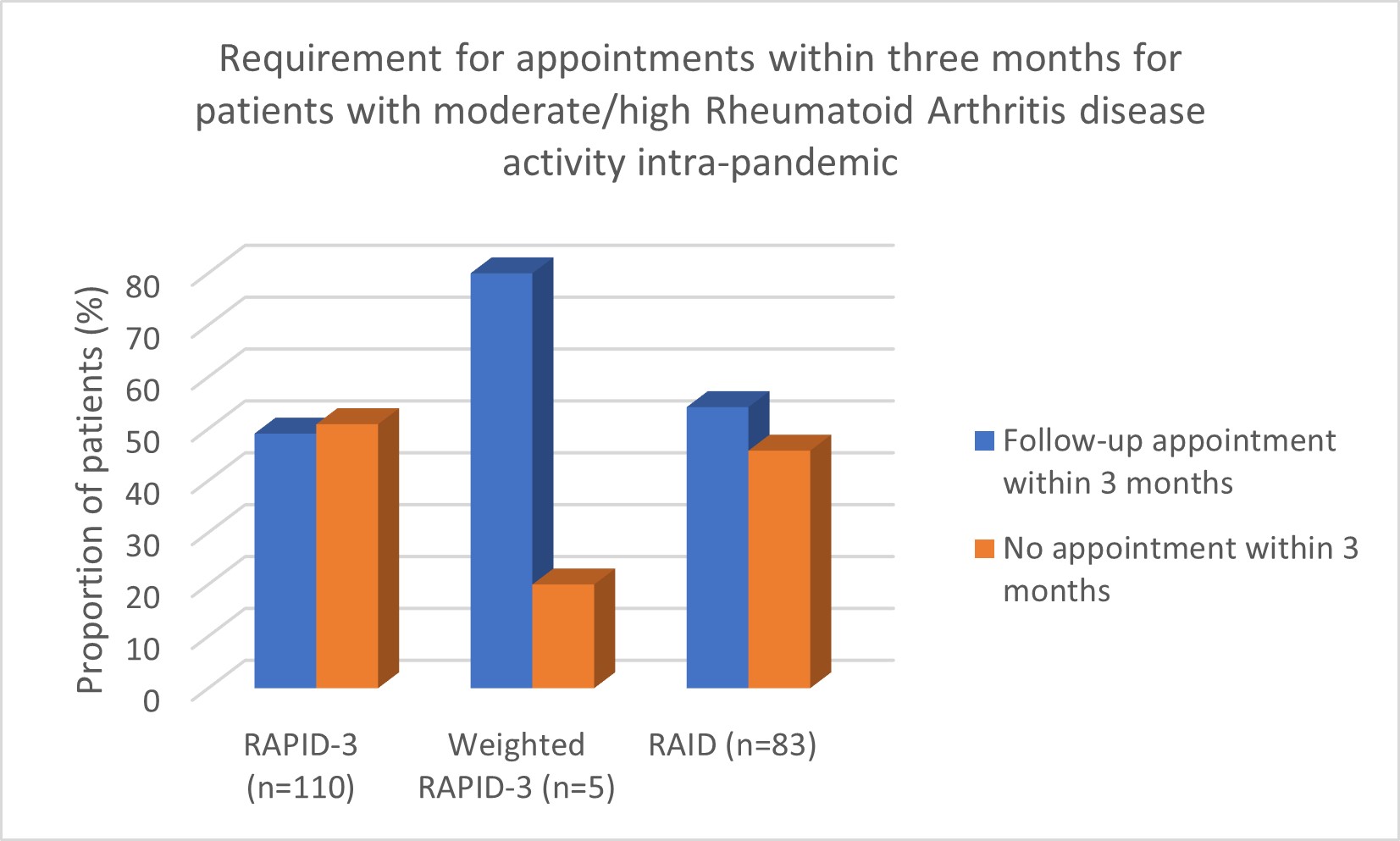 Requirement for appointments within three months for patients with moderate/high Rheumatoid Arthritis disease activity intra-pandemic

Proportion of patients (%)

80
70
60
50
40
30
20
10
0

RAPID-3 (n=110)
Weighted RAPID-3 (n=5)
RAID (n=83)

Follow-up appointment within 3 months
No appointment within 3 months